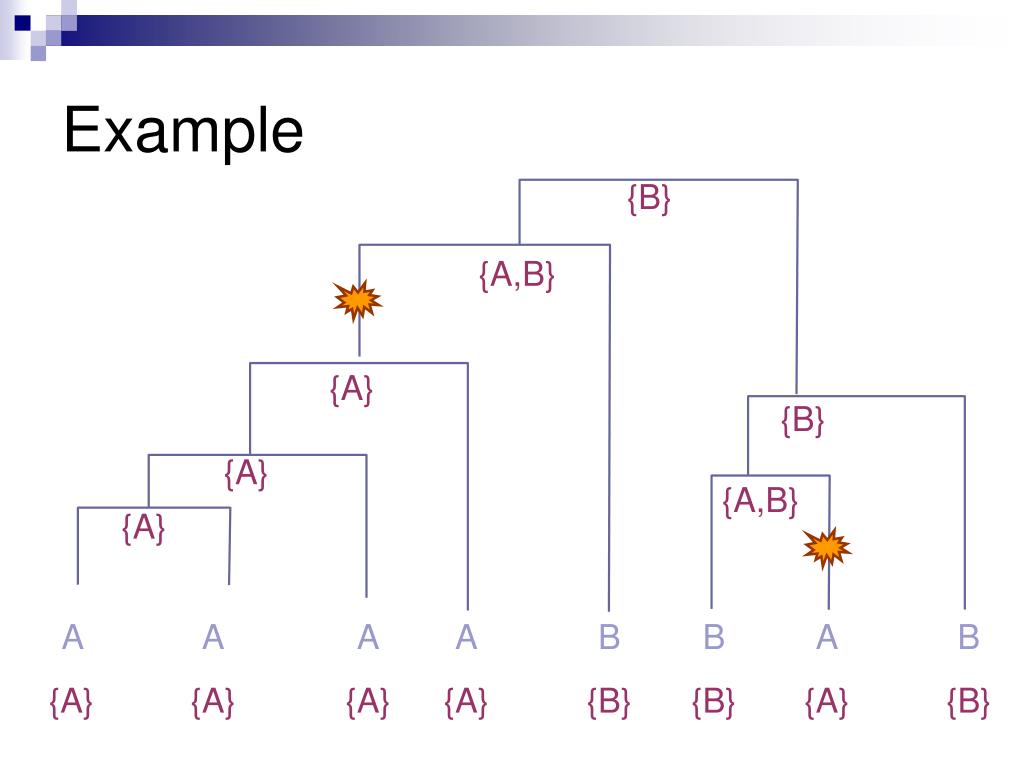 Example

{B}

{A,B}

{A}

{B}

{A}

{A,B}

{A}

A A A A B B A B

{A} {A} {A} {A} {B} {B} {A} {B}